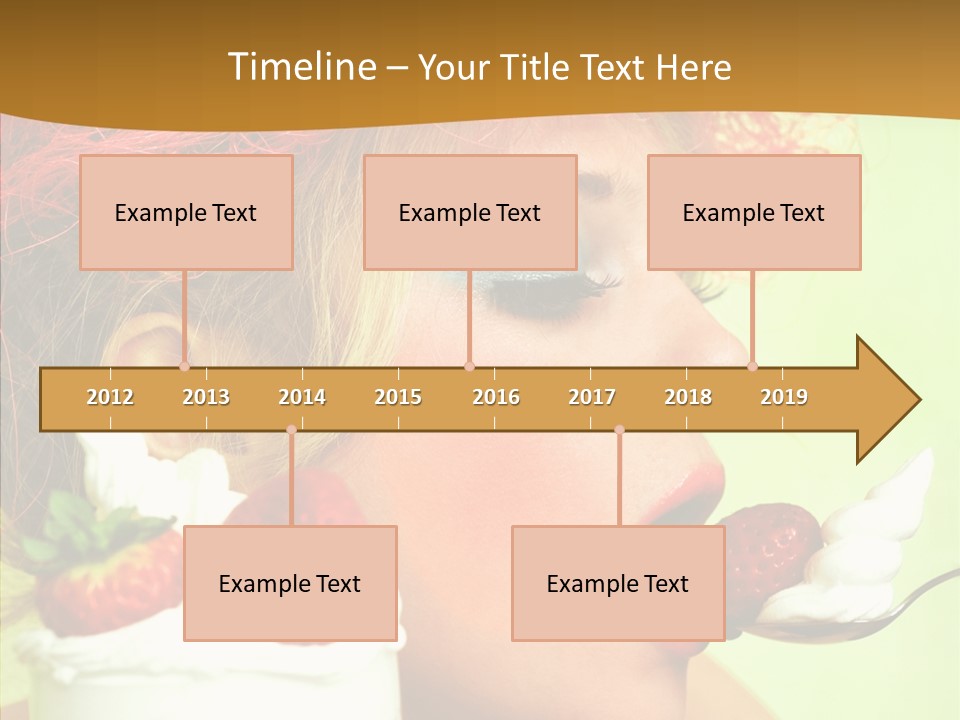 Timeline – Your Title Text Here

Example Text

Example Text

Example Text

2012 2013 2014 2015 2016 2017 2018 2019

Example Text

Example Text